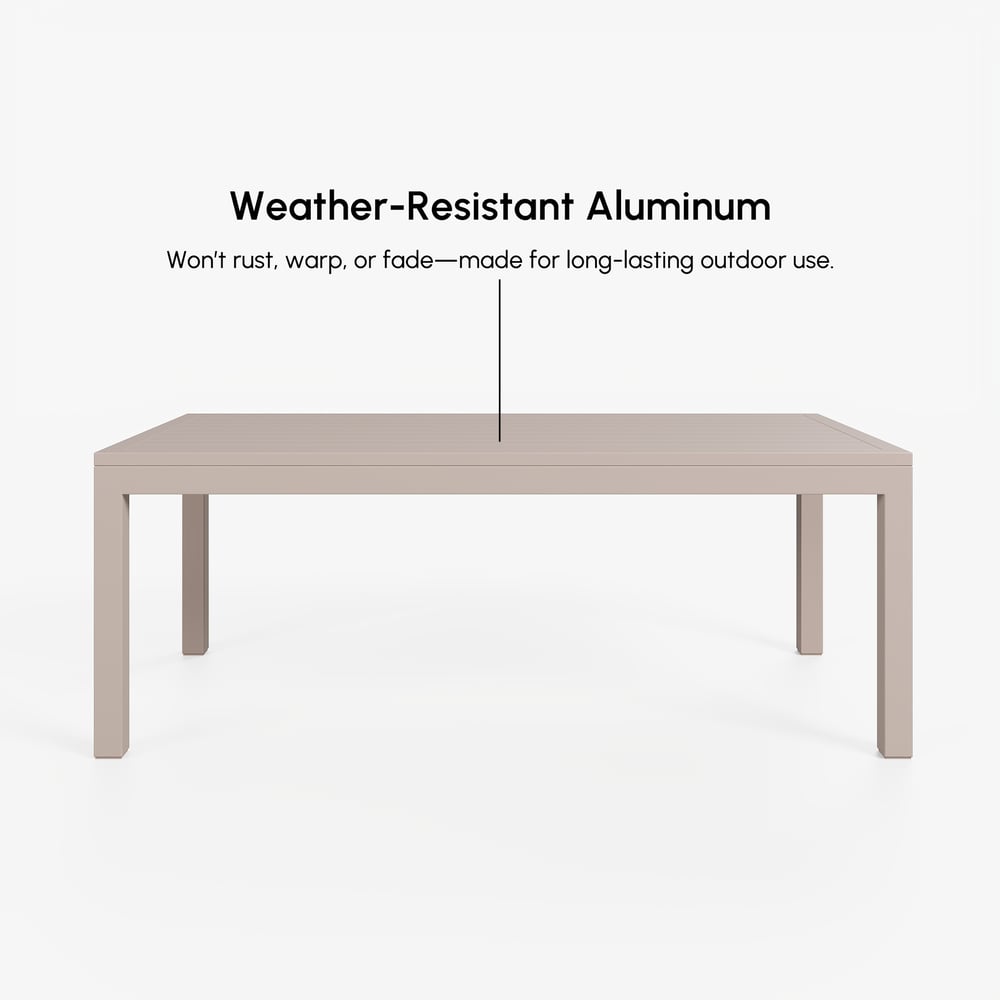 Weather-Resistant Aluminum

Won't rust, warp, or fade—made for long-lasting outdoor use.